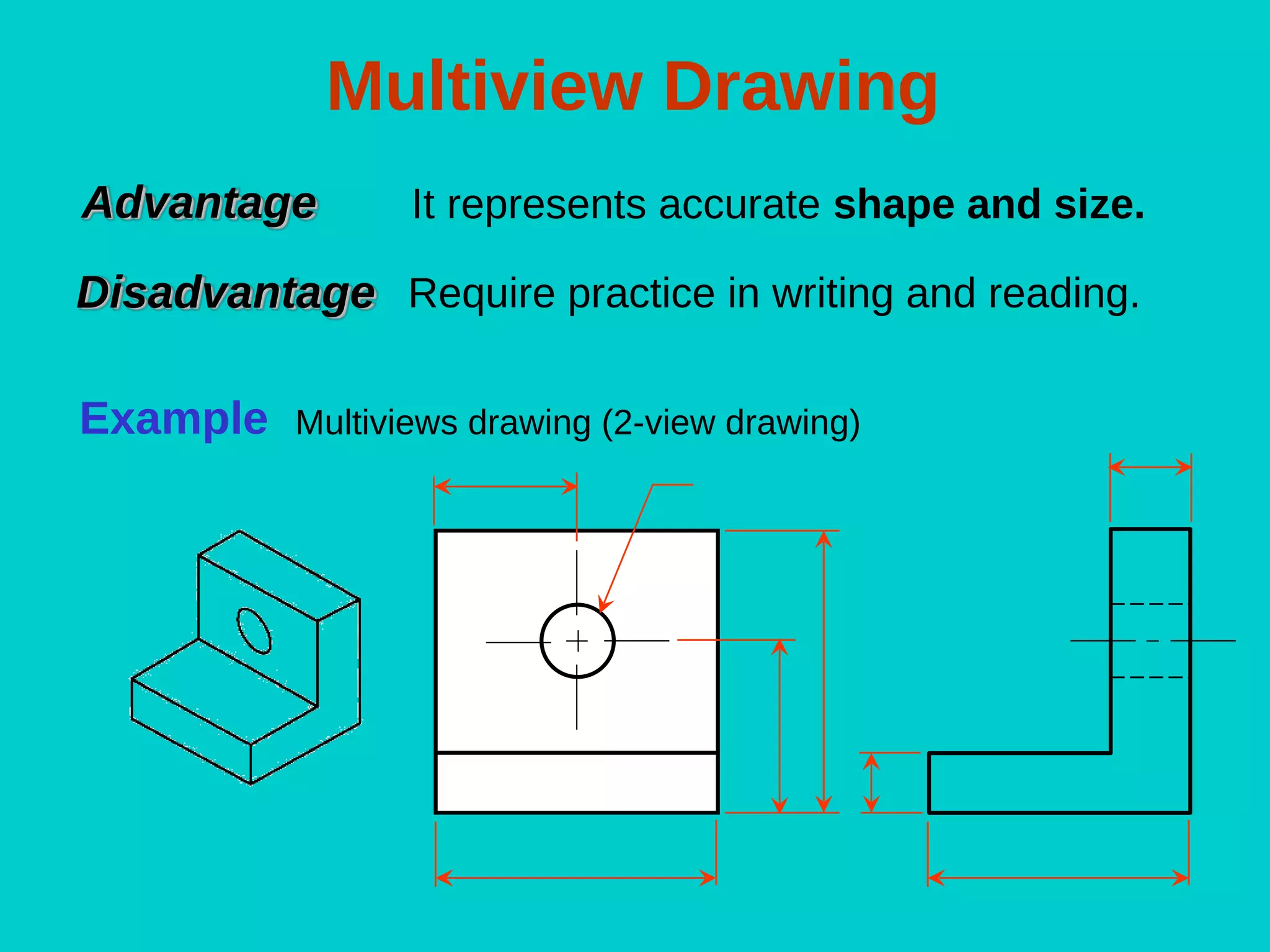 Multiview Drawing

Advantage It represents accurate shape and size.

Disadvantage Require practice in writing and reading.

Example Multiviews drawing (2-view drawing)